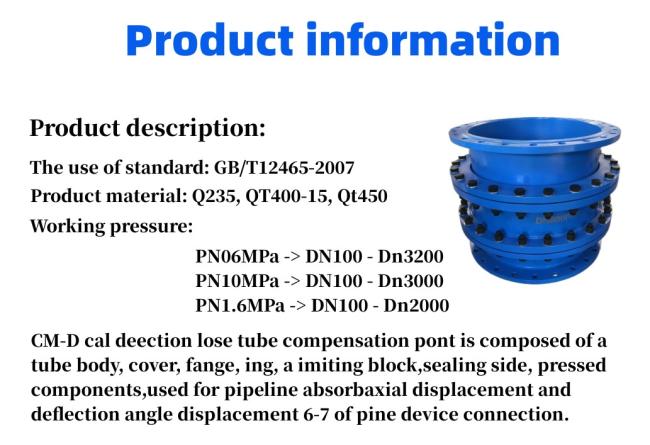 Product information

Product description:

The use of standard: GB/T12465-2007

Product material: Q235, QT400-15, Qt450

Working pressure:

PN06MPa -> DN100 - Dn3200
PN10MPa -> DN100 - Dn3000
PN1.6MPa -> DN100 - Dn2000

CM-D cal deection lose tube compensation pont is composed of a tube body, cover, fange, ing, a imiting block,sealing side, pressed components,used for pipeline absorbaxial displacement and deflection angle displacement 6-7 of pine device connection.